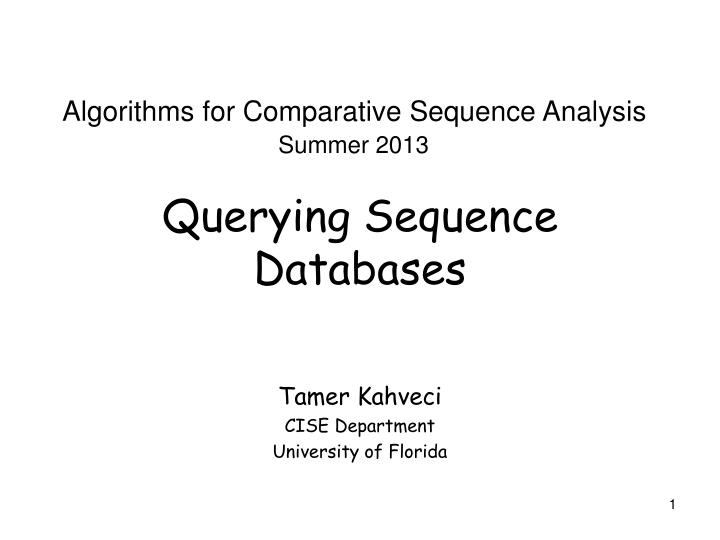 Algorithms for Comparative Sequence Analysis
Summer 2013

Querying Sequence Databases

Tamer Kahveci
CISE Department
University of Florida

1